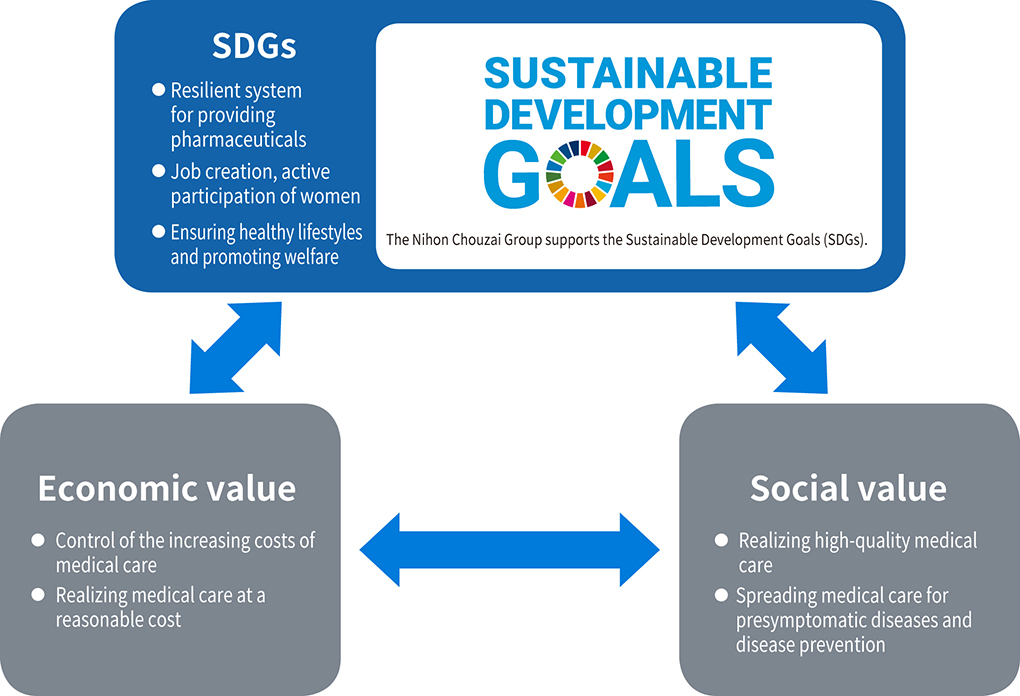 SDGs

● Resilient system for providing pharmaceuticals
● Job creation, active participation of women
● Ensuring healthy lifestyles and promoting welfare

SUSTAINABLE DEVELOPMENT GOALS

The Nihon Chouzai Group supports the Sustainable Development Goals (SDGs).

Economic value

● Control of the increasing costs of medical care
● Realizing medical care at a reasonable cost

Social value

● Realizing high-quality medical care
● Spreading medical care for presymptomatic diseases and disease prevention